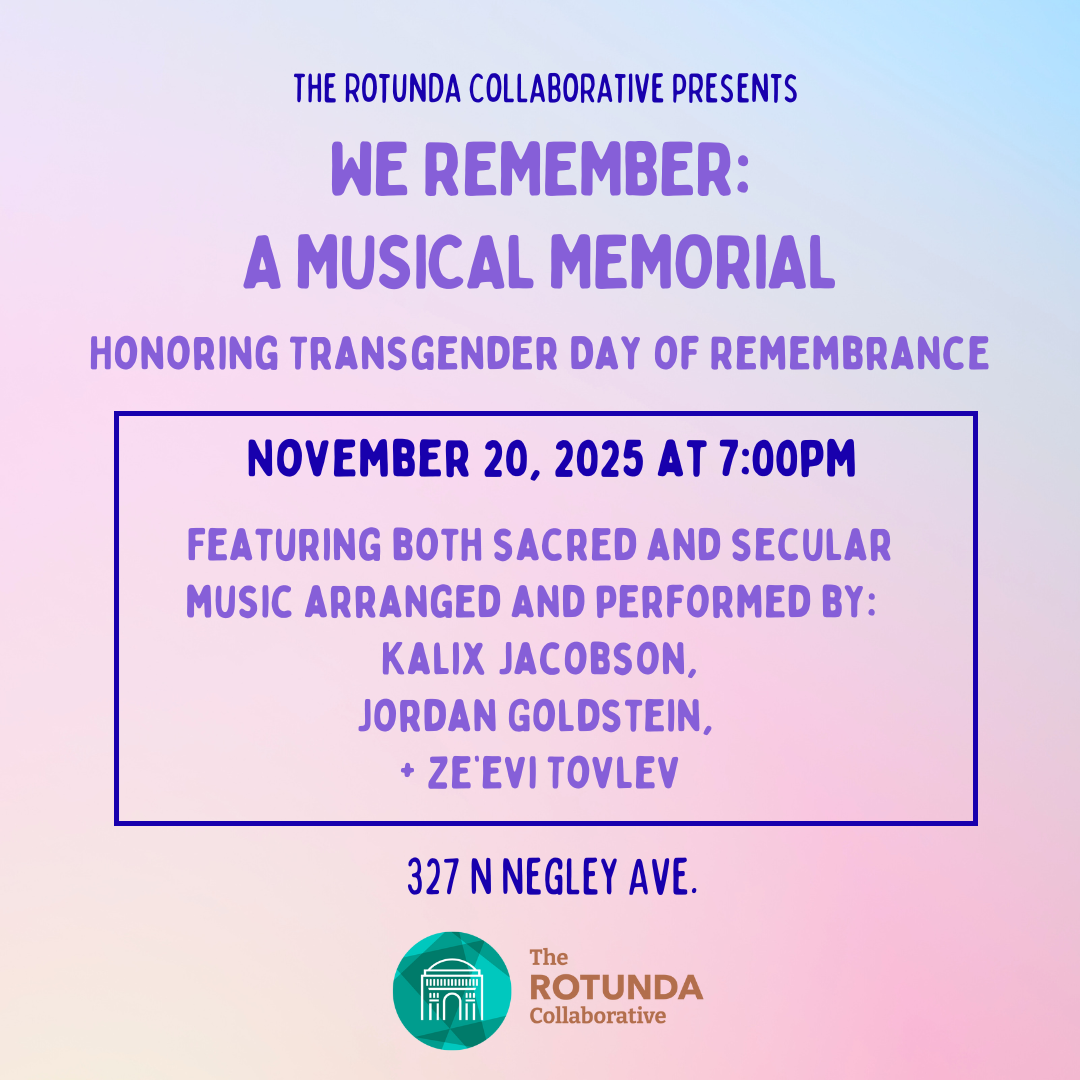 THE ROTUNDA COLLABORATIVE PRESENTS

WE REMEMBER: A MUSICAL MEMORIAL

HONORING TRANSGENDER DAY OF REMEMBRANCE

NOVEMBER 20, 2025 AT 7:00PM

FEATURING BOTH SACRED AND SECULAR MUSIC ARRANGED AND PERFORMED BY: KALIX JACOBSON, JORDAN GOLDSTEIN, + ZE'EVI TOVLEV

327 N NEGLEY AVE.

The ROTUNDA Collaborative